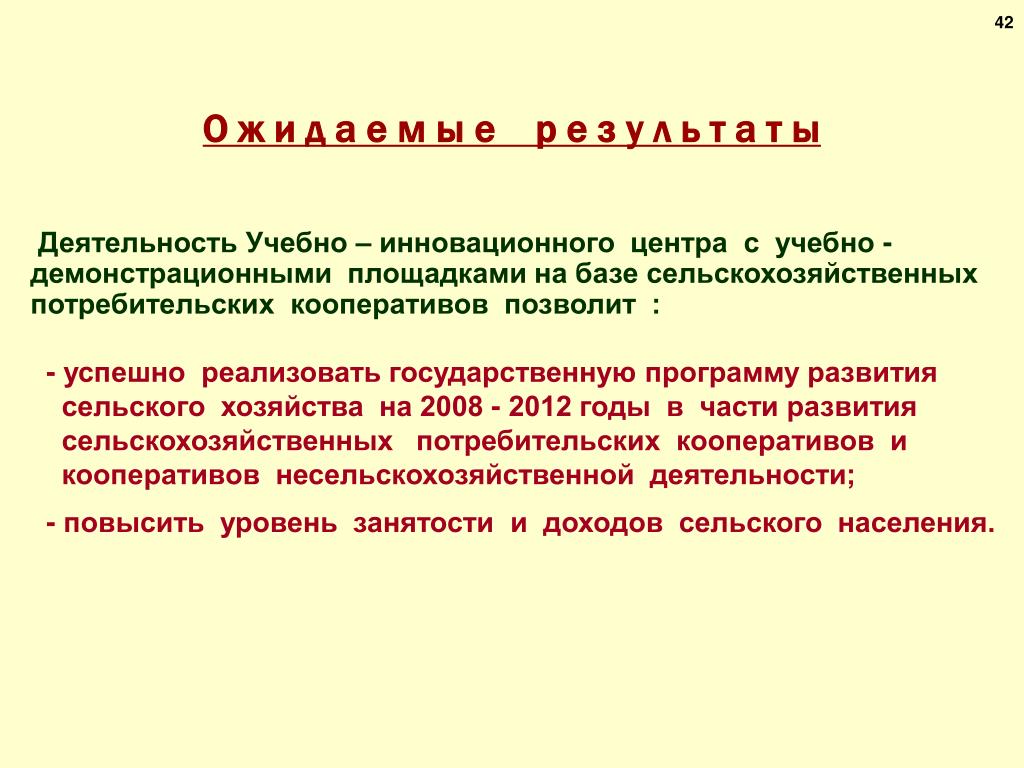 42

Ожидаемые результаты

Деятельность Учебно – инновационного центра с учебно - демонстрационными площадками на базе сельскохозяйственных потребительских кооперативов позволит :

- успешно реализовать государственную программу развития сельского хозяйства на 2008 - 2012 годы в части развития сельскохозяйственных потребительских кооперативов и кооперативов несельскохозяйственной деятельности;

- повысить уровень занятости и доходов сельского населения.